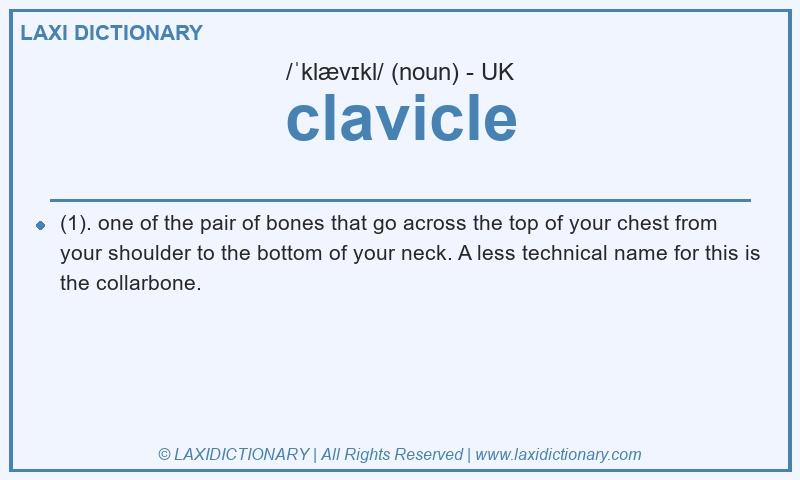 LAXI DICTIONARY

/ˈklævɪkl/ (noun) - UK

clavicle

(1). one of the pair of bones that go across the top of your chest from your shoulder to the bottom of your neck. A less technical name for this is the collarbone.

© LAXIDICTIONARY | All Rights Reserved | www.laxidictionary.com